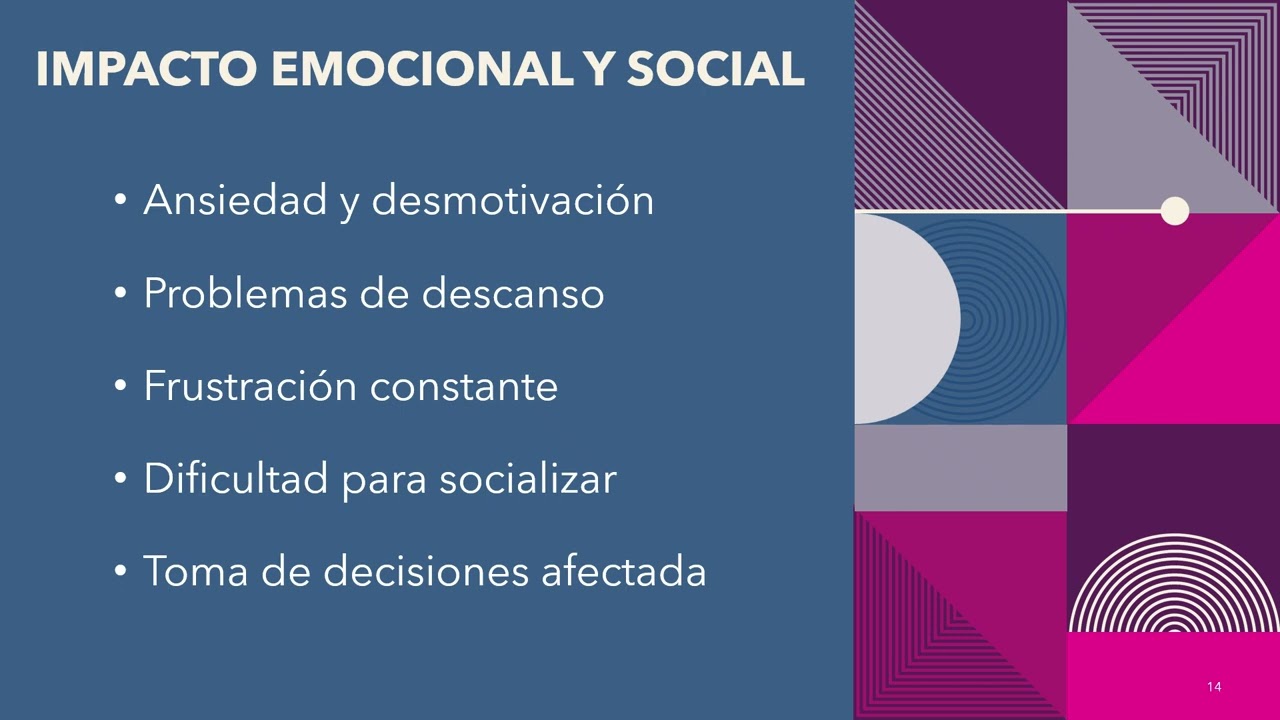 IMPACTO EMOCIONAL Y SOCIAL

• Ansiedad y desmotivación

• Problemas de descanso

• Frustración constante

• Dificultad para socializar

• Toma de decisiones afectada

14